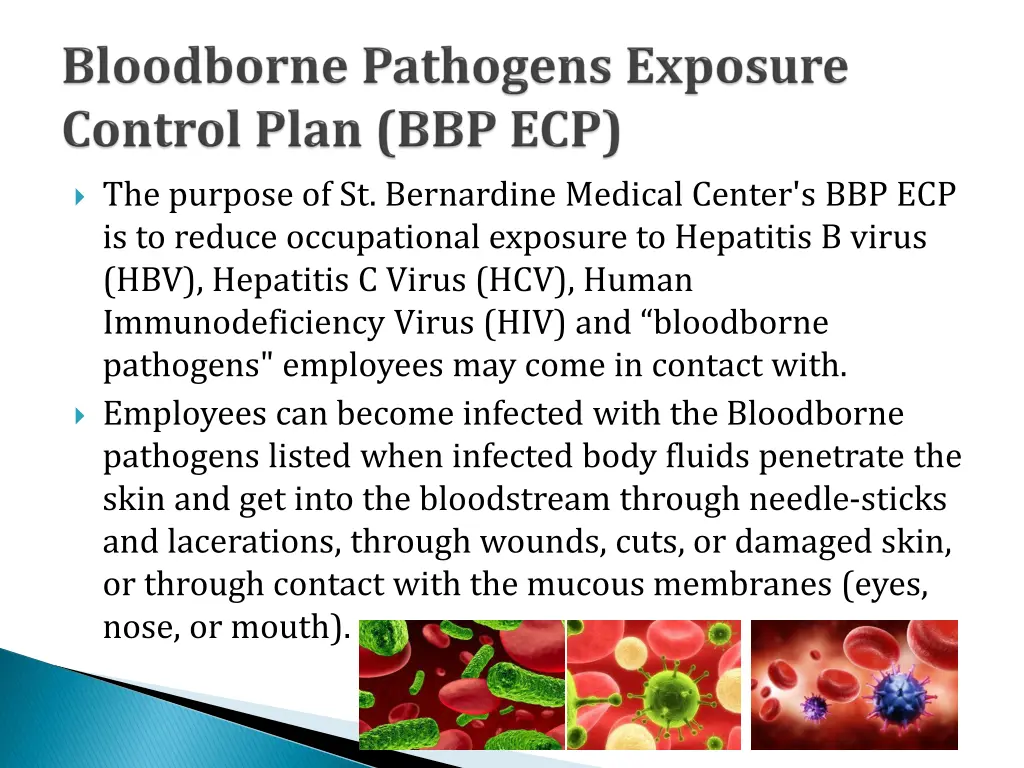 Bloodborne Pathogens Exposure Control Plan (BBP ECP)

The purpose of St. Bernardine Medical Center's BBP ECP is to reduce occupational exposure to Hepatitis B virus (HBV), Hepatitis C Virus (HCV), Human Immunodeficiency Virus (HIV) and “bloodborne pathogens" employees may come in contact with.

Employees can become infected with the Bloodborne pathogens listed when infected body fluids penetrate the skin and get into the bloodstream through needle-sticks and lacerations, through wounds, cuts, or damaged skin, or through contact with the mucous membranes (eyes, nose, or mouth).